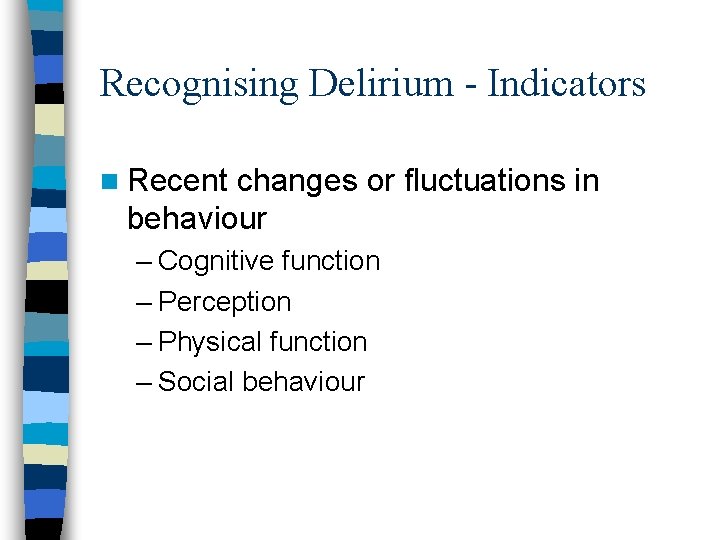 Recognising Delirium - Indicators

Recent changes or fluctuations in behaviour

– Cognitive function

– Perception

– Physical function

– Social behaviour